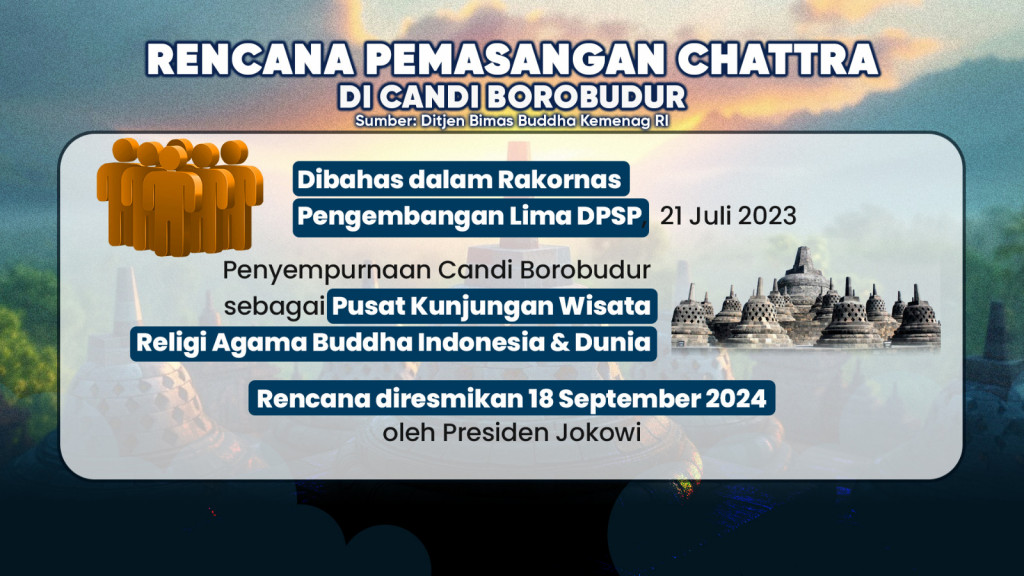 RENCANA PEMASANGAN CHATTRA
DI CANDI BOROBUDUR
Sumber: Ditjen Bimas Buddha Kemenag RI

Dibahas dalam Rakornas Pengembangan Lima DPSP, 21 Juli 2023

Penyempurnaan Candi Borobudur sebagai Pusat Kunjungan Wisata Religi Agama Buddha Indonesia & Dunia

Rencana diresmikan 18 September 2024 oleh Presiden Jokowi